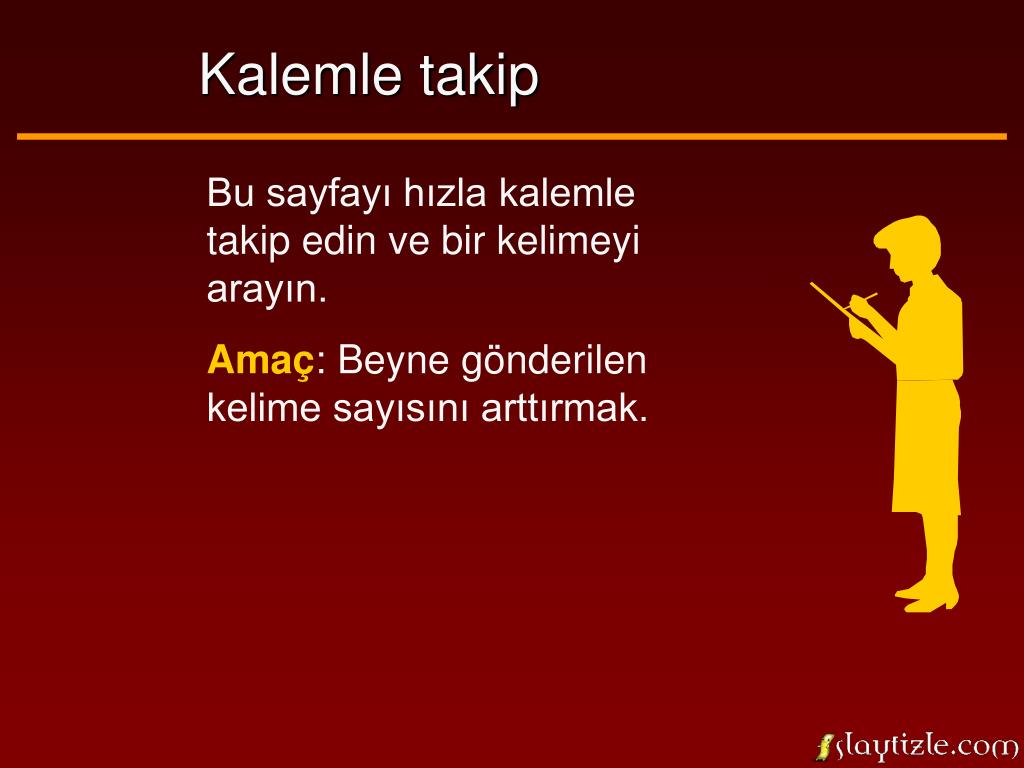 Kalemle takip

Bu sayfayı hızla kalemle takip edin ve bir kelimeyi arayın.

Amaç: Beyne gönderilen kelime sayısını arttırmak.

slaytizle.com